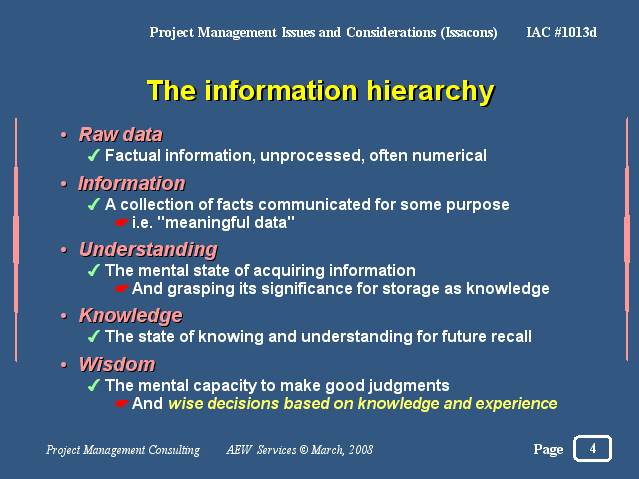 Project Management Issues and Considerations (Issacons) IAC #1013d

The information hierarchy

• Raw data
✓ Factual information, unprocessed, often numerical
• Information
✓ A collection of facts communicated for some purpose
☛ i.e. "meaningful data"
• Understanding
✓ The mental state of acquiring information
☛ And grasping its significance for storage as knowledge
• Knowledge
✓ The state of knowing and understanding for future recall
• Wisdom
✓ The mental capacity to make good judgments
☛ And wise decisions based on knowledge and experience

Project Management Consulting AEW Services © March, 2008 Page 4